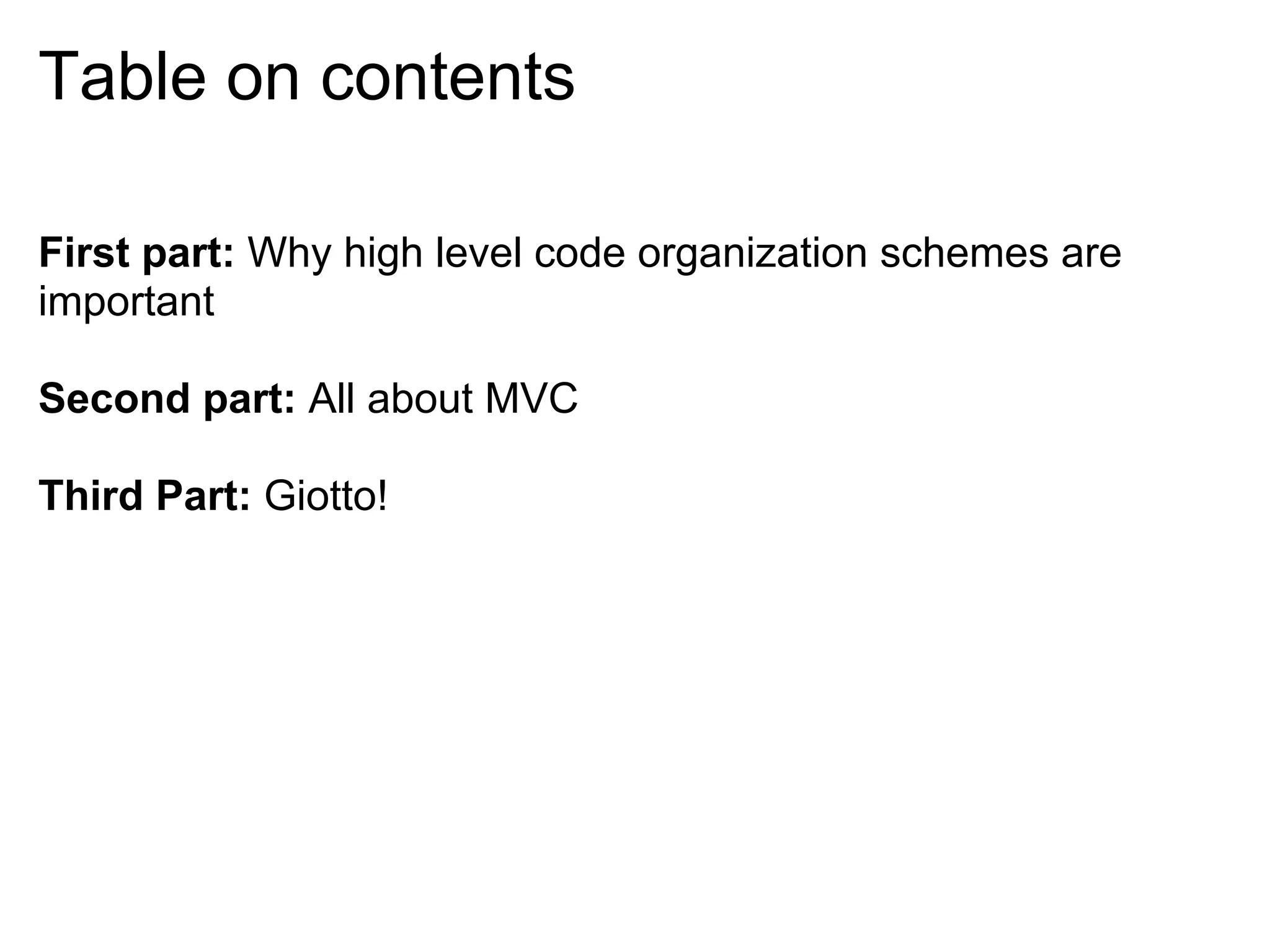 Table on contents

First part: Why high level code organization schemes are important

Second part: All about MVC

Third Part: Giotto!